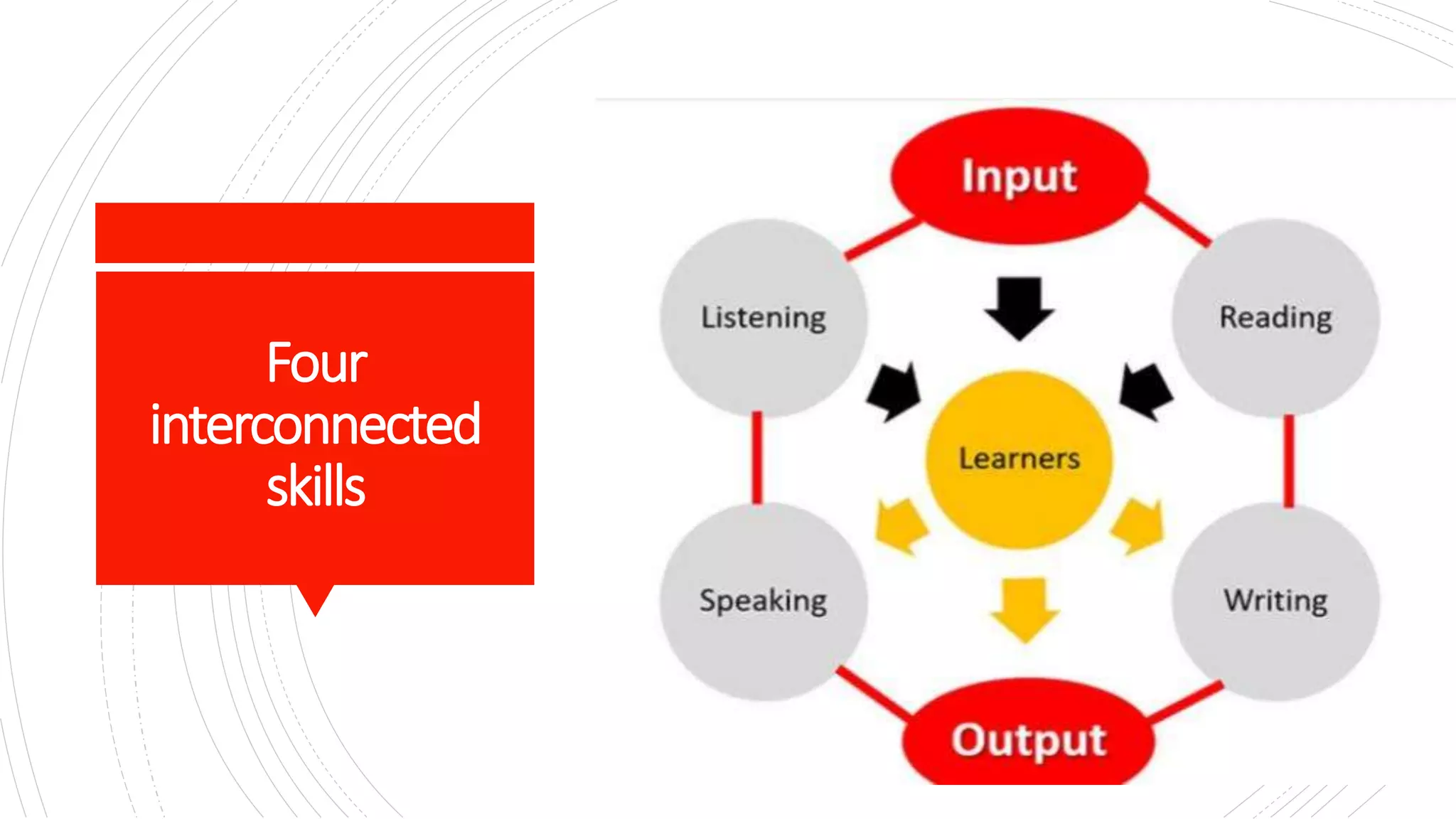 Four interconnected skills

Input

Listening

Reading

Learners

Speaking

Writing

Output